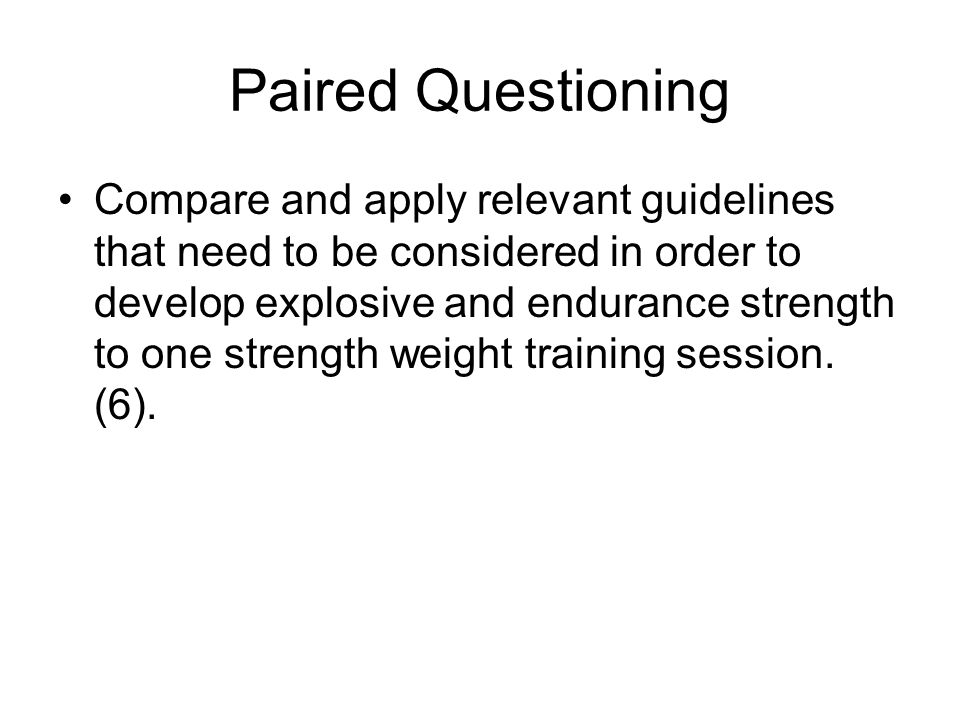 Paired Questioning

• Compare and apply relevant guidelines that need to be considered in order to develop explosive and endurance strength to one strength weight training session. (6).